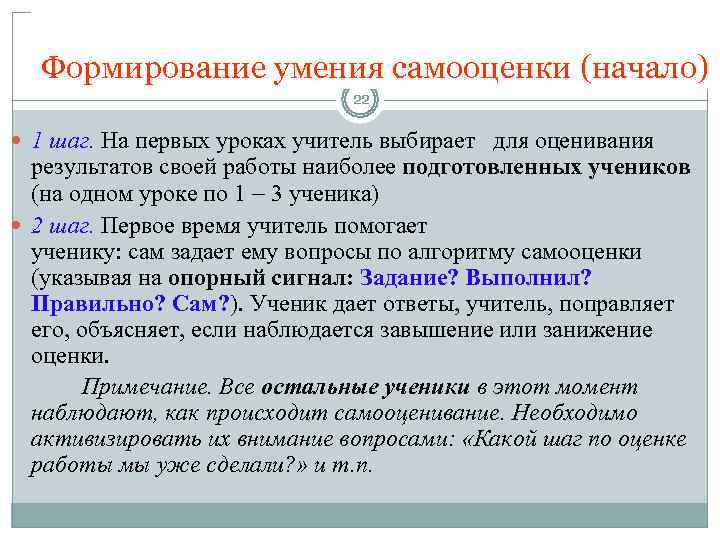 Формирование умения самооценки (начало)

22

1 шаг. На первых уроках учитель выбирает для оценивания результатов своей работы наиболее подготовленных учеников (на одном уроке по 1 – 3 ученика)

2 шаг. Первое время учитель помогает ученику: сам задает ему вопросы по алгоритму самооценки (указывая на опорный сигнал: Задание? Выполнил? Правильно? Сам?). Ученик дает ответы, учитель, поправляет его, объясняет, если наблюдается завышение или занижение оценки.

Примечание. Все остальные ученики в этот момент наблюдают, как происходит самооценивание. Необходимо активизировать их внимание вопросами: «Какой шаг по оценке работы мы уже сделали?» и т.п.